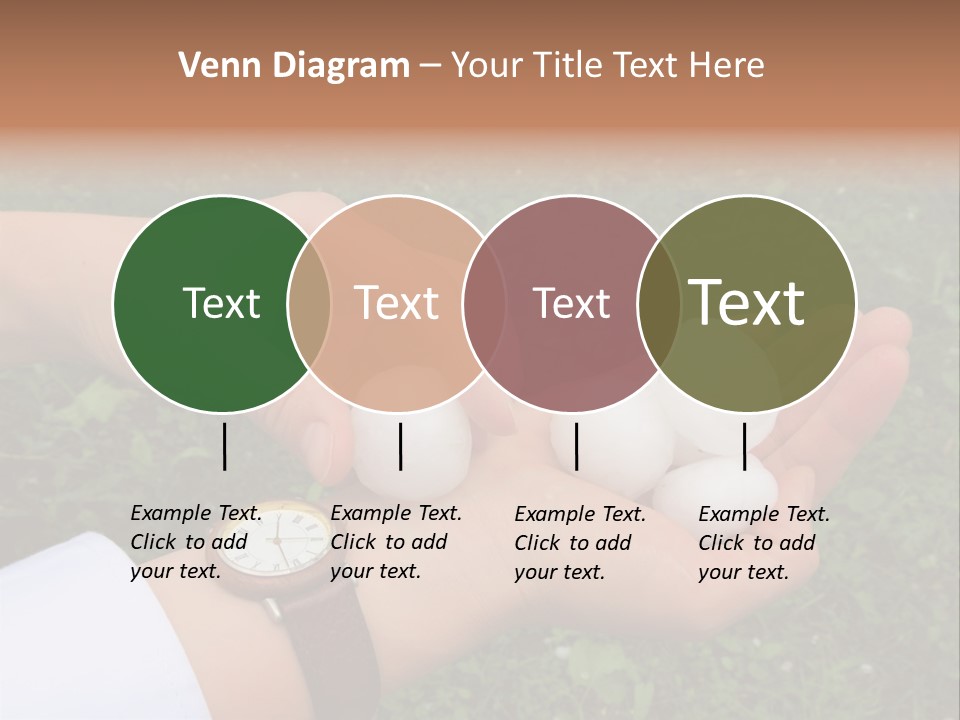 Venn Diagram – Your Title Text Here

Text

Text

Text

Text

Example Text. Click to add your text.

Example Text. Click to add your text.

Example Text. Click to add your text.

Example Text. Click to add your text.